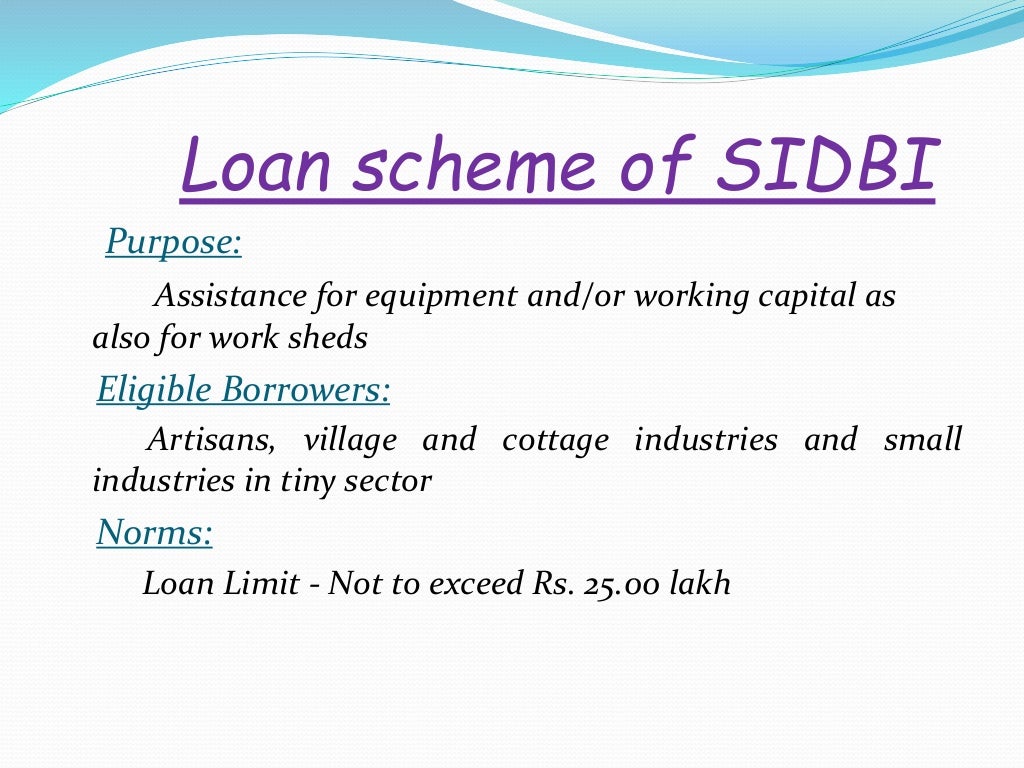 Loan scheme of SIDBI

Purpose:

Assistance for equipment and/or working capital as also for work sheds

Eligible Borrowers:

Artisans, village and cottage industries and small industries in tiny sector

Norms:

Loan Limit - Not to exceed Rs. 25.00 lakh